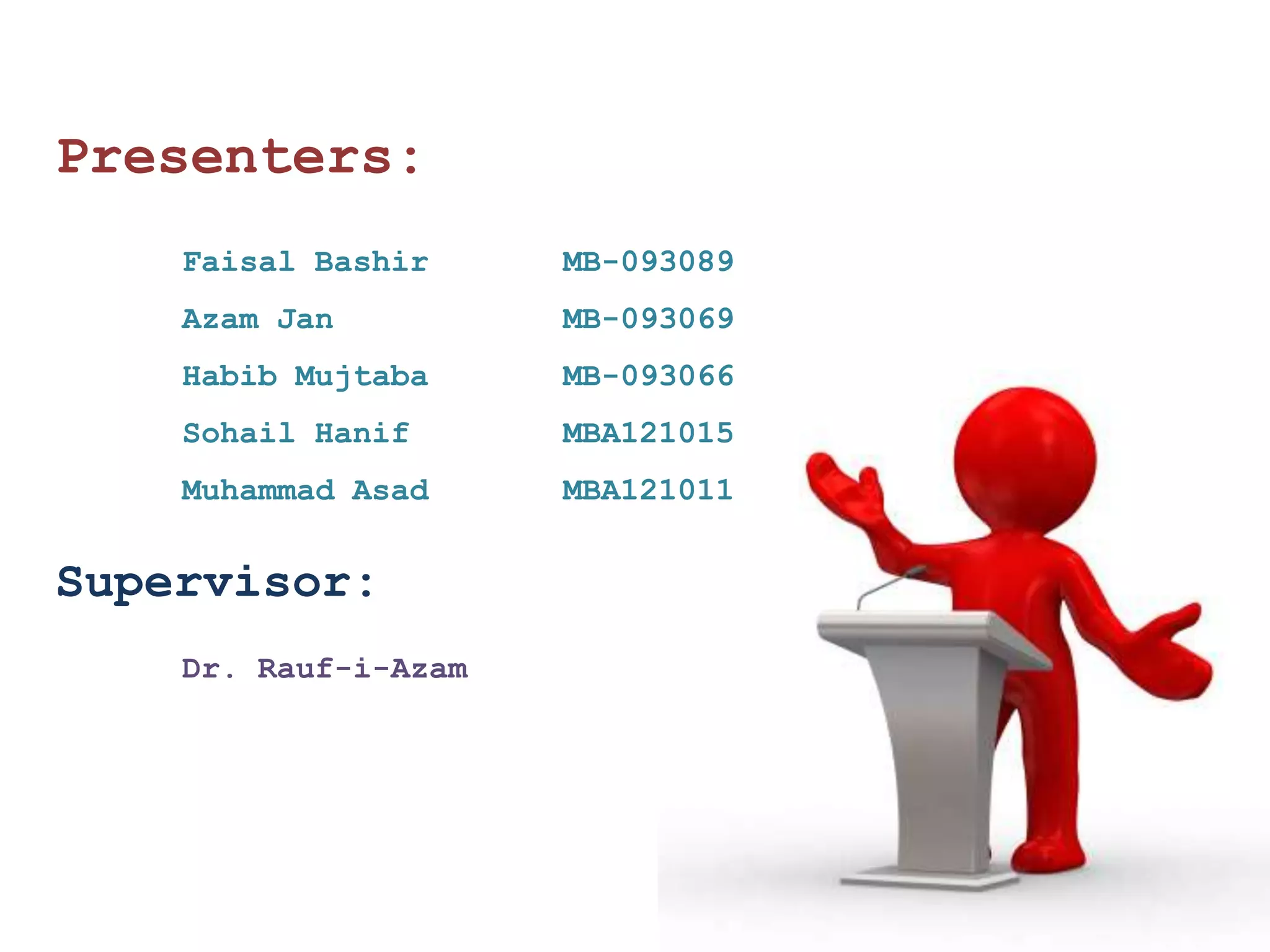 Presenters:

Faisal Bashir MB-093089
Azam Jan MB-093069
Habib Mujtaba MB-093066
Sohail Hanif MBA121015
Muhammad Asad MBA121011

Supervisor:

Dr. Rauf-i-Azam